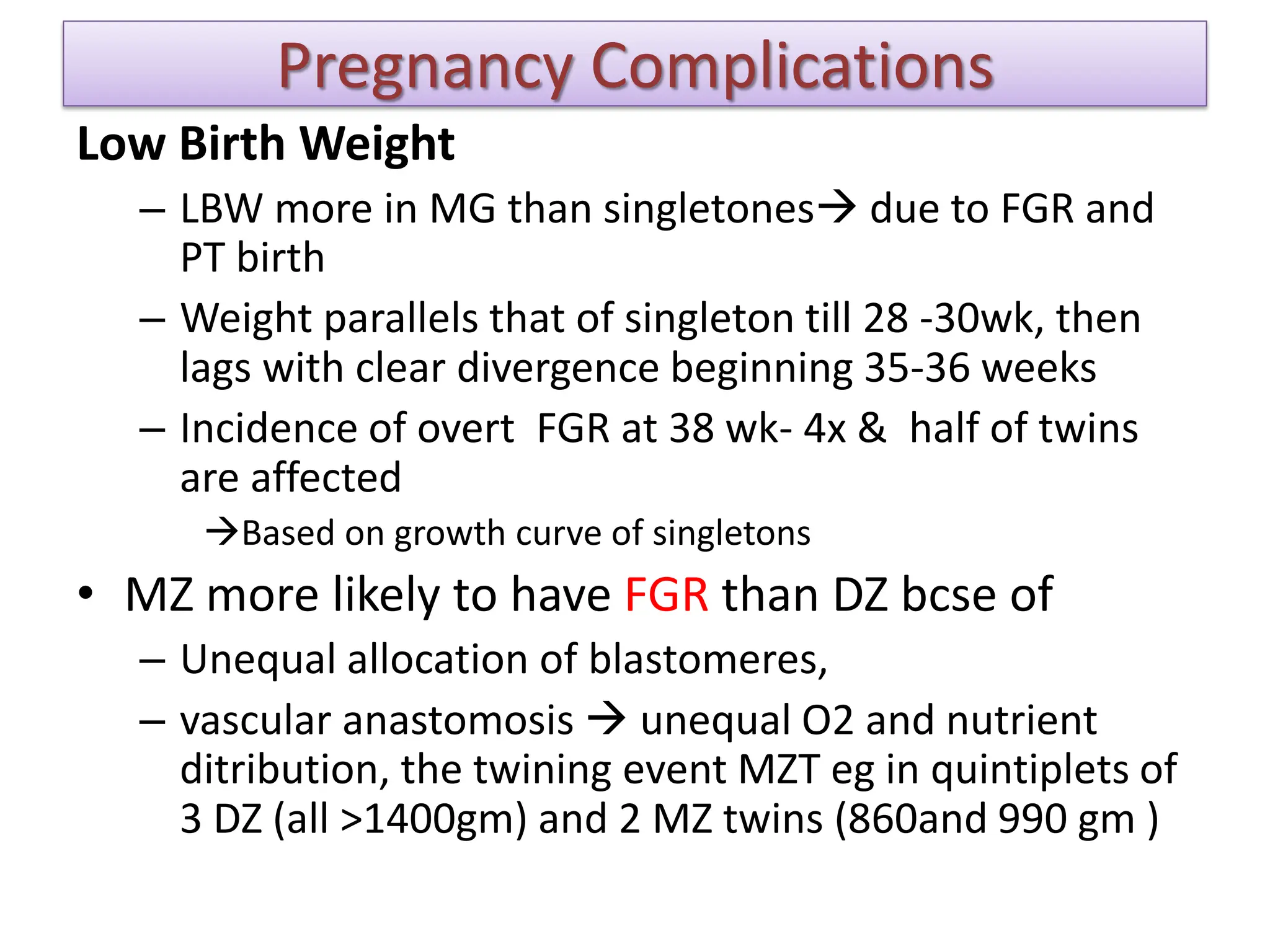 Pregnancy Complications

Low Birth Weight

– LBW more in MG than singletones→ due to FGR and PT birth

– Weight parallels that of singleton till 28 -30wk, then lags with clear divergence beginning 35-36 weeks

– Incidence of overt FGR at 38 wk- 4x & half of twins are affected

→Based on growth curve of singletons

• MZ more likely to have FGR than DZ bcse of

– Unequal allocation of blastomeres,

– vascular anastomosis → unequal O2 and nutrient ditribution, the twining event MZT eg in quintiplets of 3 DZ (all >1400gm) and 2 MZ twins (860and 990 gm )